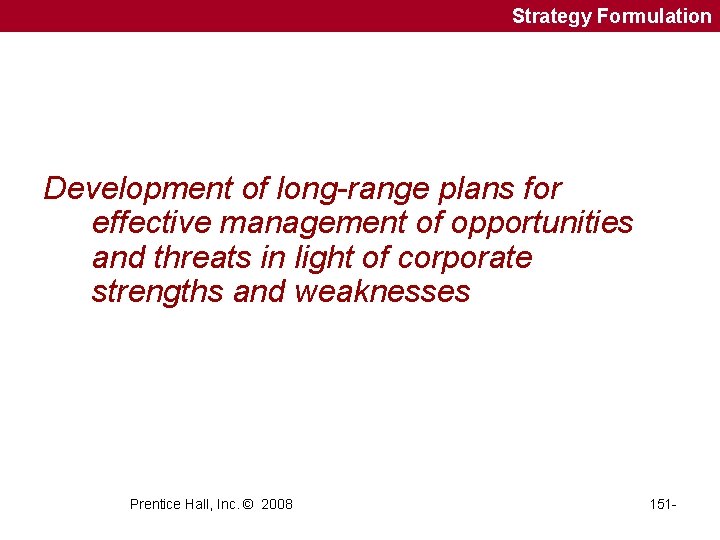 Strategy Formulation

Development of long-range plans for effective management of opportunities and threats in light of corporate strengths and weaknesses

Prentice Hall, Inc. © 2008

151-